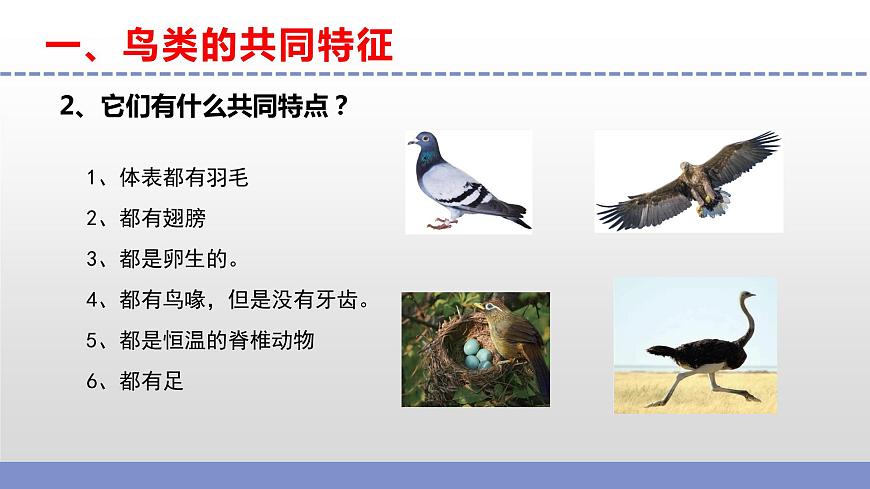 一、鸟类的共同特征

2、它们有什么共同特点？

1、体表都有羽毛

2、都有翅膀

3、都是卵生的。

4、都有鸟喙，但是没有牙齿。

5、都是恒温的脊椎动物

6、都有足